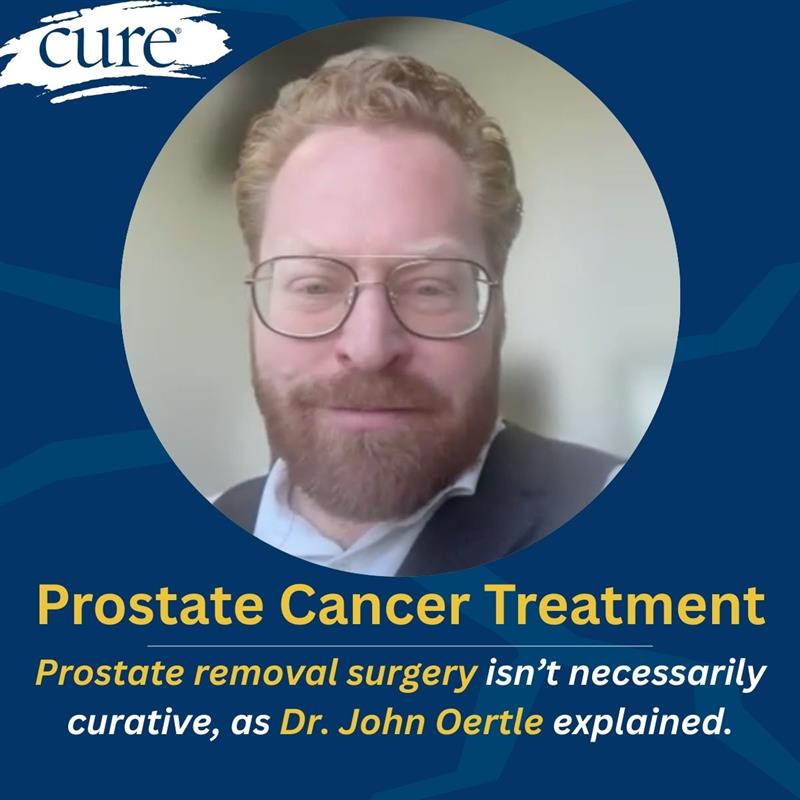 cure®

Prostate Cancer Treatment

Prostate removal surgery isn't necessarily curative, as Dr. John Oertle explained.